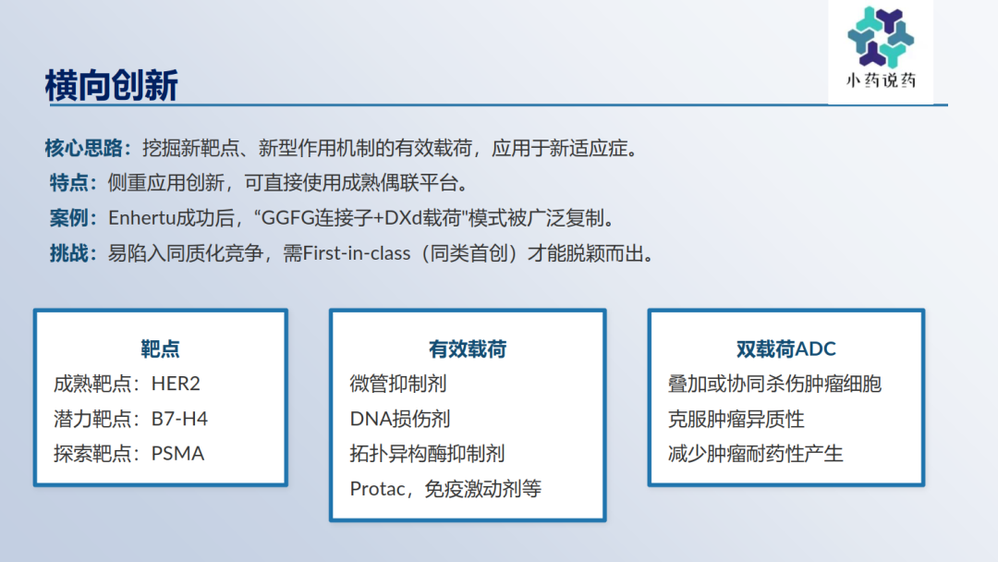 小药说药

横向创新

核心思路：挖掘新靶点、新型作用机制的有效载荷，应用于新适应症。
特点：侧重应用创新，可直接使用成熟偶联平台。
案例：Enhertu成功后，“GGFG连接子+DXd载荷"模式被广泛复制。
挑战：易陷入同质化竞争，需First-in-class（同类首创）才能脱颖而出。

靶点
成熟靶点：HER2
潜力靶点：B7-H4
探索靶点：PSMA

有效载荷
微管抑制剂
DNA损伤剂
拓扑异构酶抑制剂
Protac，免疫激动剂等

双载荷ADC
叠加或协同杀伤肿瘤细胞
克服肿瘤异质性
减少肿瘤耐药性产生